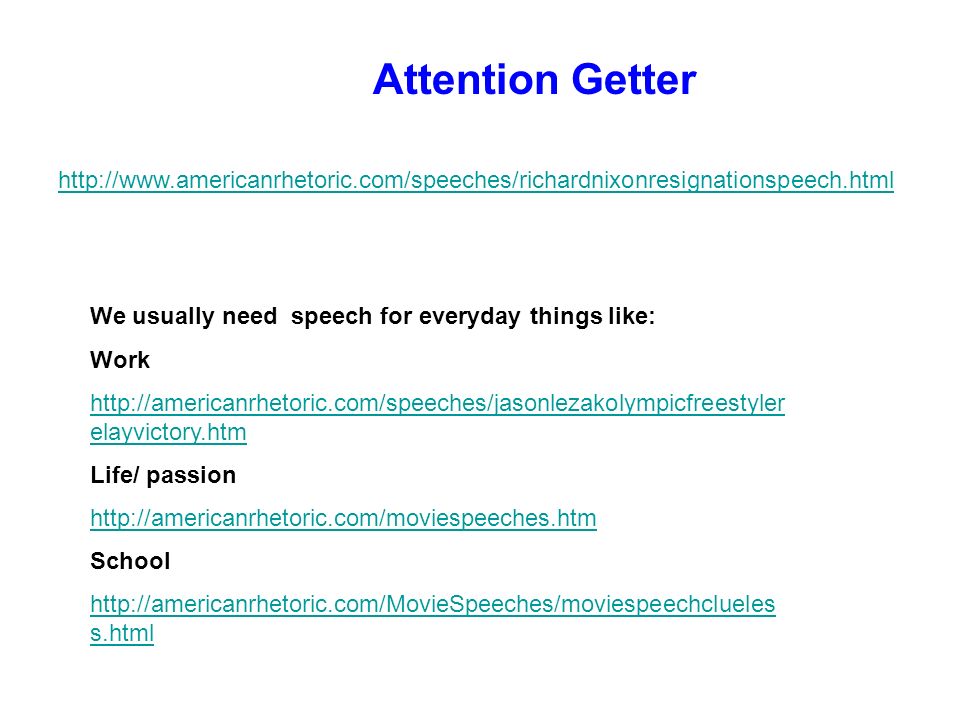 Attention Getter

http://www.americanrhetoric.com/speeches/richardnixonresignationspeech.html

We usually need speech for everyday things like:

Work

http://americanrhetoric.com/speeches/jasonlezakolympicfreestylerelayvictory.htm

Life/ passion

http://americanrhetoric.com/moviespeeches.htm

School

http://americanrhetoric.com/MovieSpeeches/moviespeechclueless.html